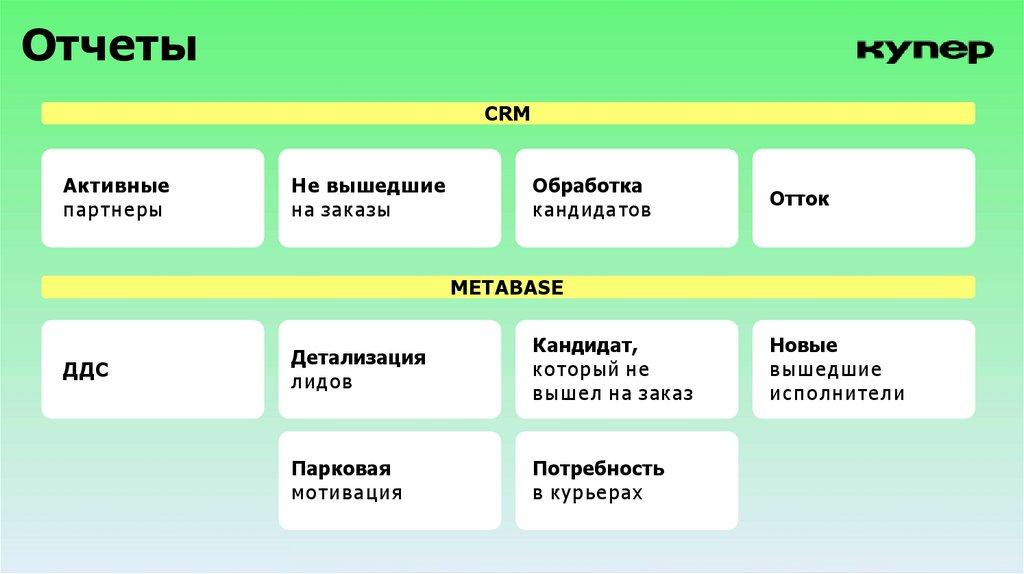 Отчеты

купер

CRM

Активные партнеры

Не вышедшие на заказы

Обработка кандидатов

Отток

METABASE

ДДС

Детализация лидов

Кандидат, который не вышел на заказ

Новые вышедшие исполнители

Парковая мотивация

Потребность в курьерах